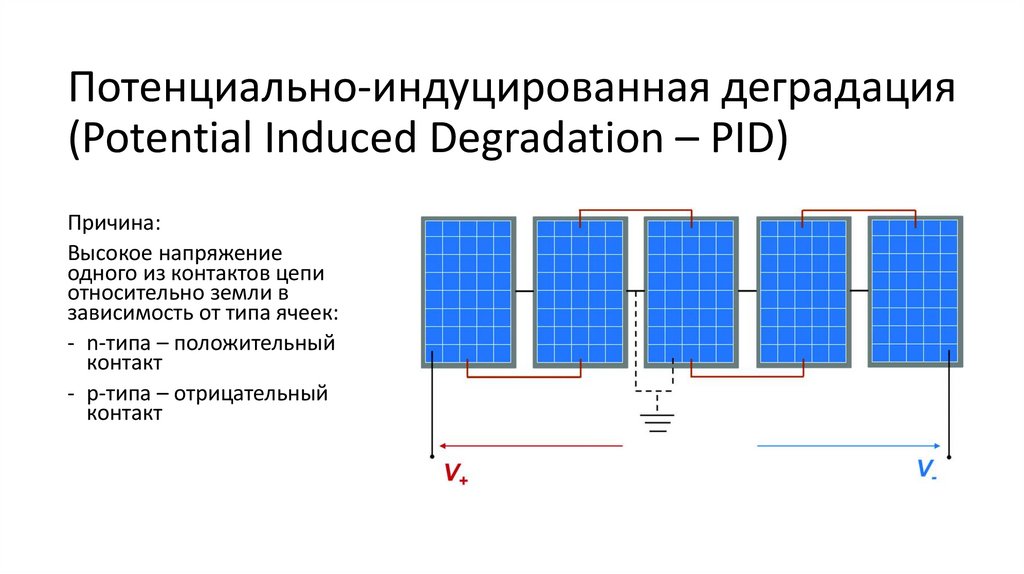 Потенциально-индуцированная деградация (Potential Induced Degradation – PID)

Причина:

Высокое напряжение одного из контактов цепи относительно земли в зависимость от типа ячеек:

- n-типа – положительный контакт
- p-типа – отрицательный контакт

$V_+$

$V_-$